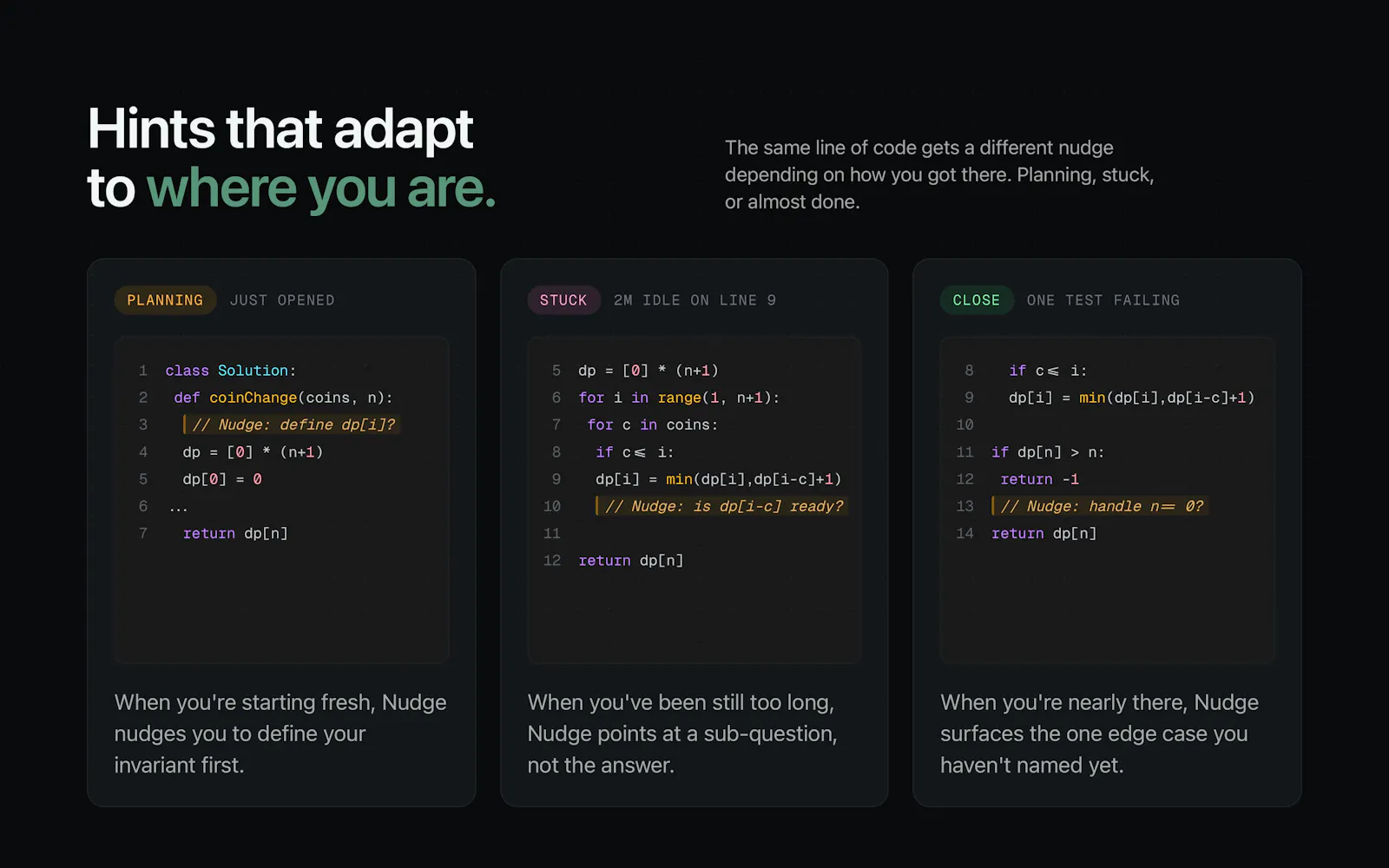 Hints that adapt to where you are.

The same line of code gets a different nudge depending on how you got there. Planning, stuck, or almost done.

PLANNING JUST OPENED

1 class Solution:
2 def coinChange(coins, n):
3 // Nudge: define dp[i]?
4 dp = [0] * (n+1)
5 dp[0] = 0
6 ...
7 return dp[n]

When you're starting fresh, Nudge nudges you to define your invariant first.

STUCK 2M IDLE ON LINE 9

5 dp = [0] * (n+1)
6 for i in range(1, n+1):
7 for c in coins:
8 if c ≤ i:
9 dp[i] = min(dp[i],dp[i-c]+1)
10 // Nudge: is dp[i-c] ready?
11
12 return dp[n]

When you've been still too long, Nudge points at a sub-question, not the answer.

CLOSE ONE TEST FAILING

8 if c ≤ i:
9 dp[i] = min(dp[i],dp[i-c]+1)
10
11 if dp[n] > n:
12 return -1
13 // Nudge: handle n == 0?
14 return dp[n]

When you're nearly there, Nudge surfaces the one edge case you haven't named yet.